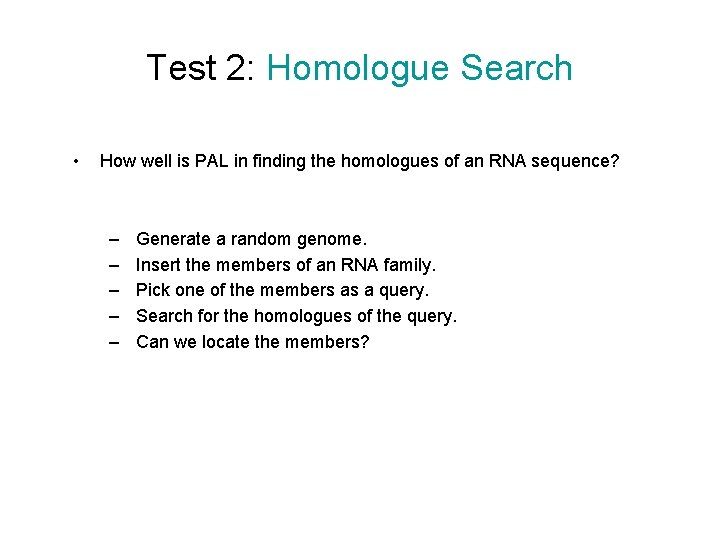 Test 2: Homologue Search

• How well is PAL in finding the homologues of an RNA sequence?

– Generate a random genome.
– Insert the members of an RNA family.
– Pick one of the members as a query.
– Search for the homologues of the query.
– Can we locate the members?